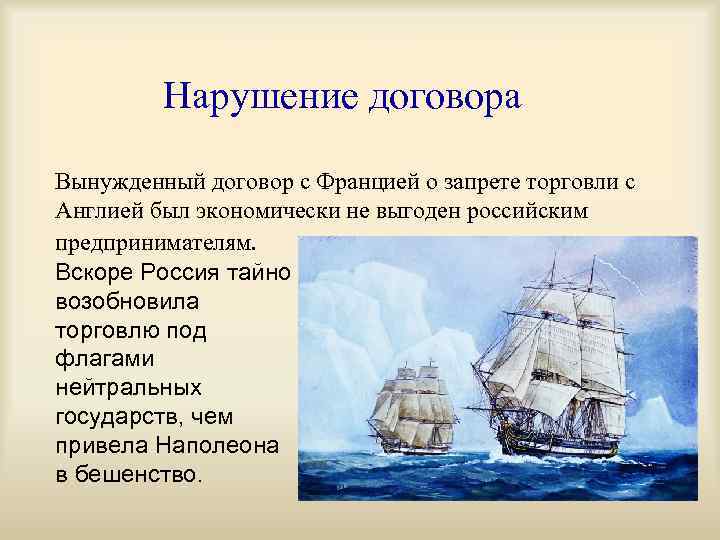 Нарушение договора

Вынужденный договор с Францией о запрете торговли с Англией был экономически не выгоден российским предпринимателям.

Вскоре Россия тайно возобновила торговлю под флагами нейтральных государств, чем привела Наполеона в бешенство.